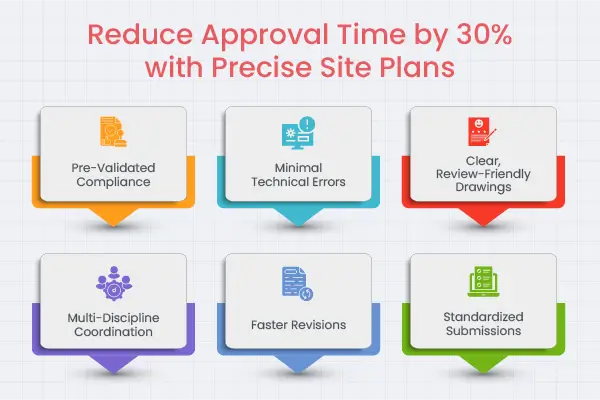 Reduce Approval Time by 30% with Precise Site Plans

Pre-Validated Compliance

Minimal Technical Errors

Clear, Review-Friendly Drawings

Multi-Discipline Coordination

Faster Revisions

Standardized Submissions